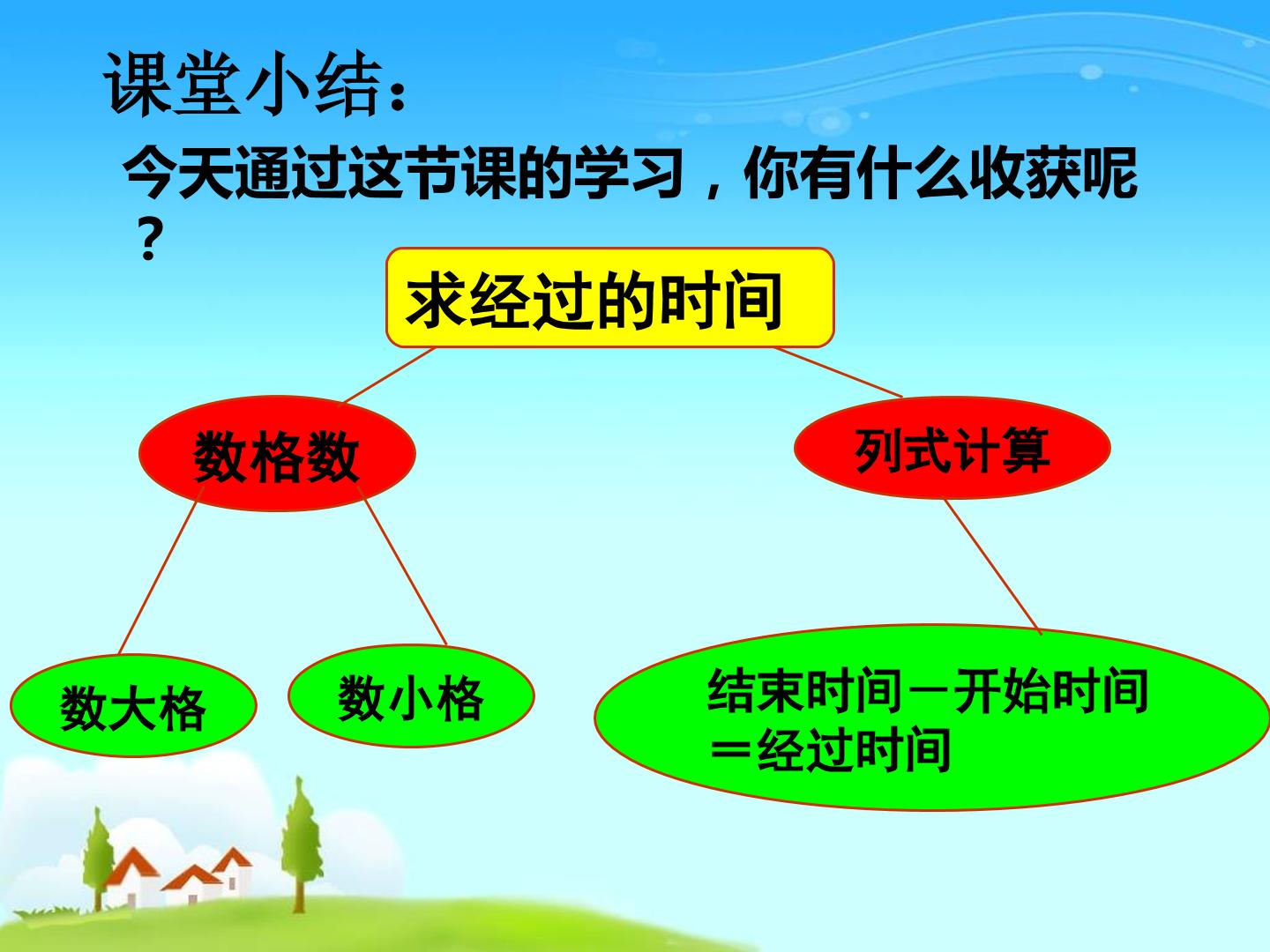 课堂小结：

今天通过这节课的学习，你有什么收获呢？

求经过的时间

数格数

列式计算

数大格

数小格

结束时间－开始时间＝经过时间